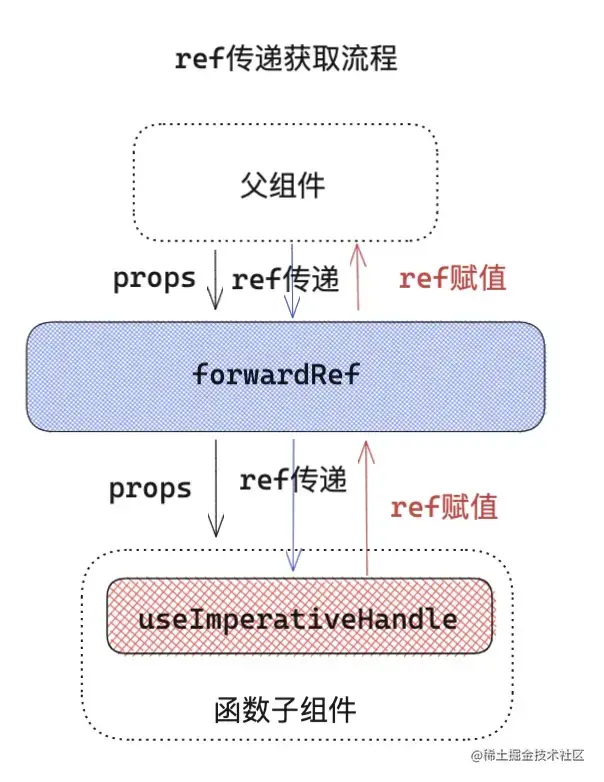 ref传递获取流程

父组件

props

ref传递

ref赋值

forwardRef

props

ref传递

ref赋值

useImperativeHandle

函数子组件

@稀土掘金技术社区